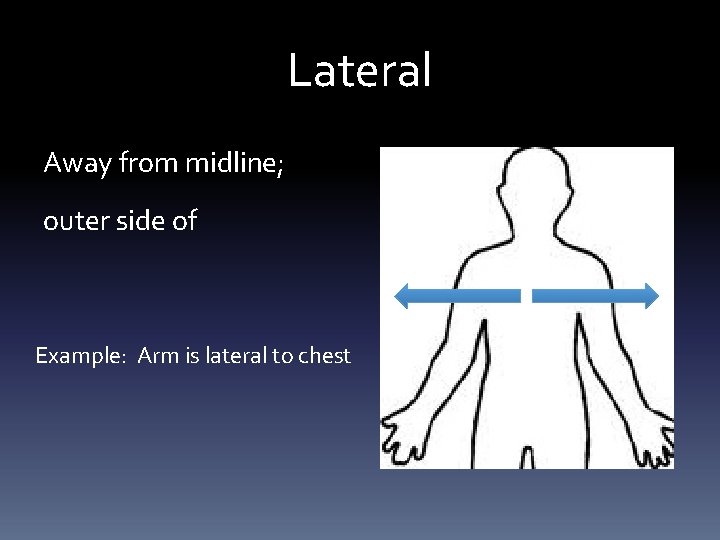 Lateral

Away from midline;

outer side of

Example: Arm is lateral to chest